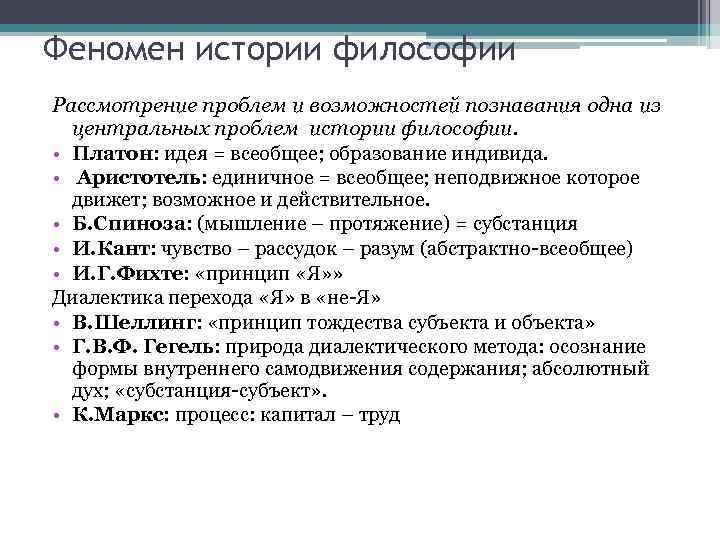 Феномен истории философии

Рассмотрение проблем и возможностей познавания одна из центральных проблем истории философии.

• Платон: идея = всеобщее; образование индивида.
• Аристотель: единичное = всеобщее; неподвижное которое движет; возможное и действительное.
• Б.Спиноза: (мышление – протяжение) = субстанция
• И.Кант: чувство – рассудок – разум (абстрактно-всеобщее)
• И.Г.Фихте: «принцип «Я»»

Диалектика перехода «Я» в «не-Я»

• В.Шеллинг: «принцип тождества субъекта и объекта»
• Г.В.Ф. Гегель: природа диалектического метода: осознание формы внутреннего самодвижения содержания; абсолютный дух; «субстанция-субъект».
• К.Маркс: процесс: капитал – труд